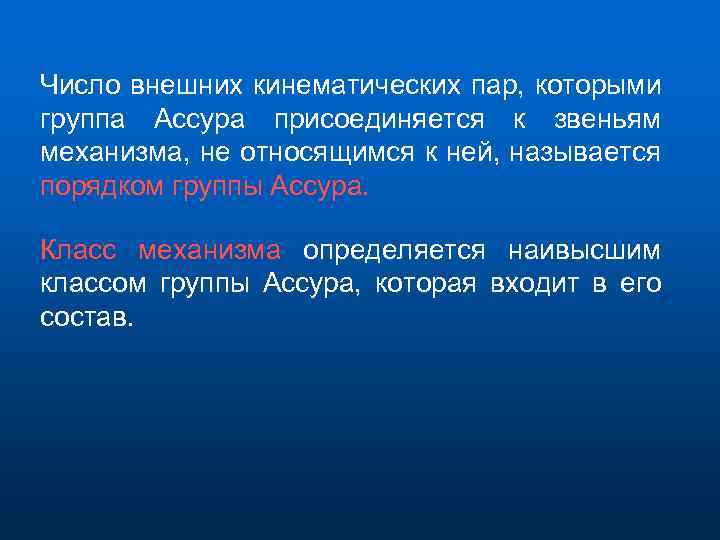 Число внешних кинематических пар, которыми группа Ассура присоединяется к звеньям механизма, не относящимся к ней, называется порядком группы Ассура.

Класс механизма определяется наивысшим классом группы Ассура, которая входит в его состав.